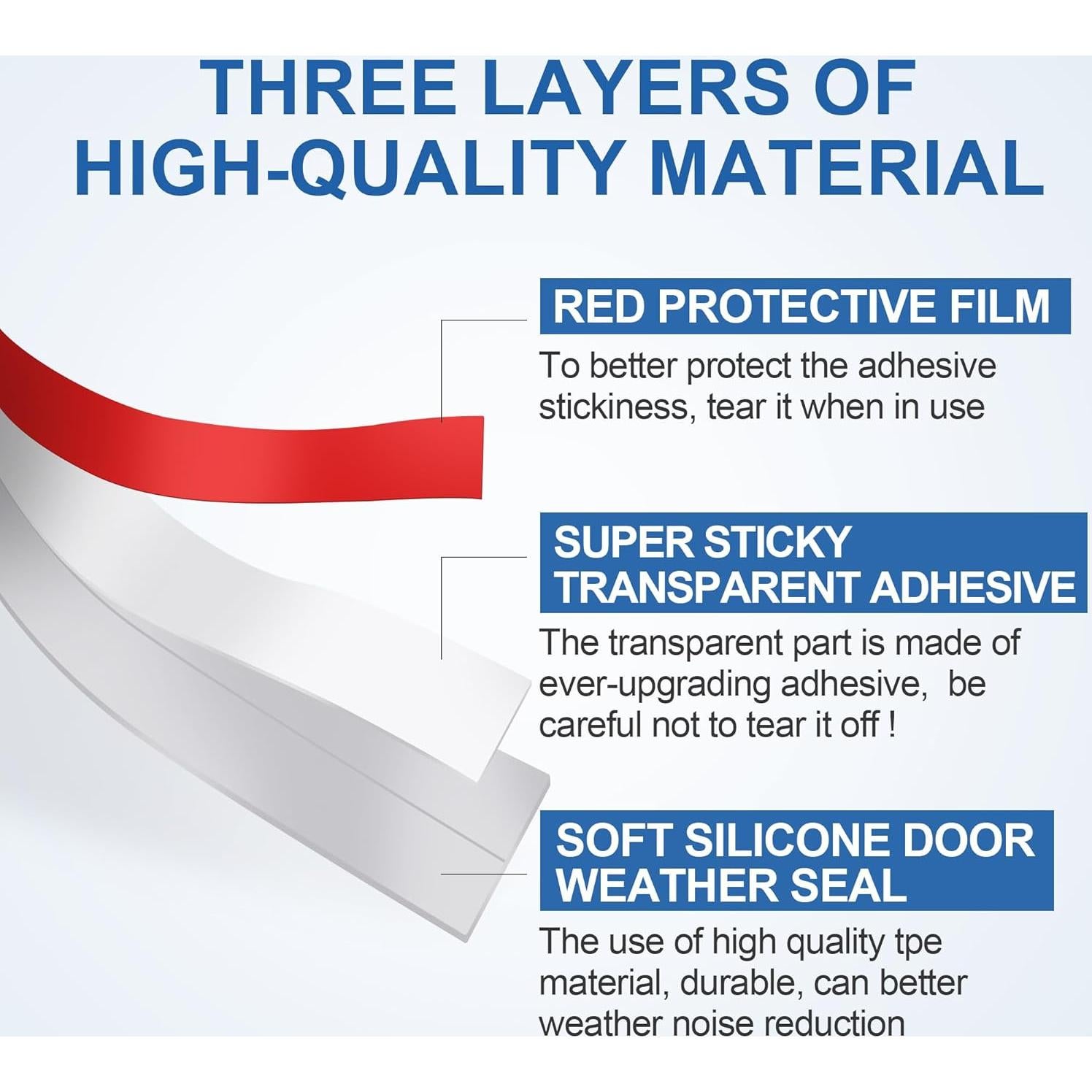 THREE LAYERS OF HIGH-QUALITY MATERIAL

RED PROTECTIVE FILM

To better protect the adhesive stickiness, tear it when in use

SUPER STICKY TRANSPARENT ADHESIVE

The transparent part is made of ever-upgrading adhesive, be careful not to tear it off !

SOFT SILICONE DOOR WEATHER SEAL

The use of high quality tpe material, durable, can better weather noise reduction